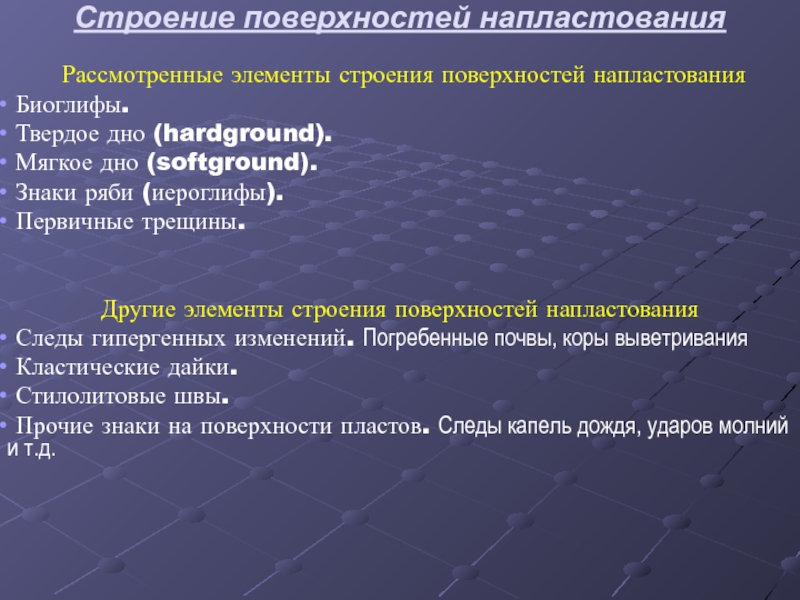 Строение поверхностей напластования

Рассмотренные элементы строения поверхностей напластования
• Биоглифы.
• Твердое дно (hardground).
• Мягкое дно (softground).
• Знаки ряби (иероглифы).
• Первичные трещины.

Другие элементы строения поверхностей напластования
• Следы гипергенных изменений. Погребенные почвы, коры выветривания
• Кластические дайки.
• Стилолитовые швы.
• Прочие знаки на поверхности пластов. Следы капель дождя, ударов молний и т.д.